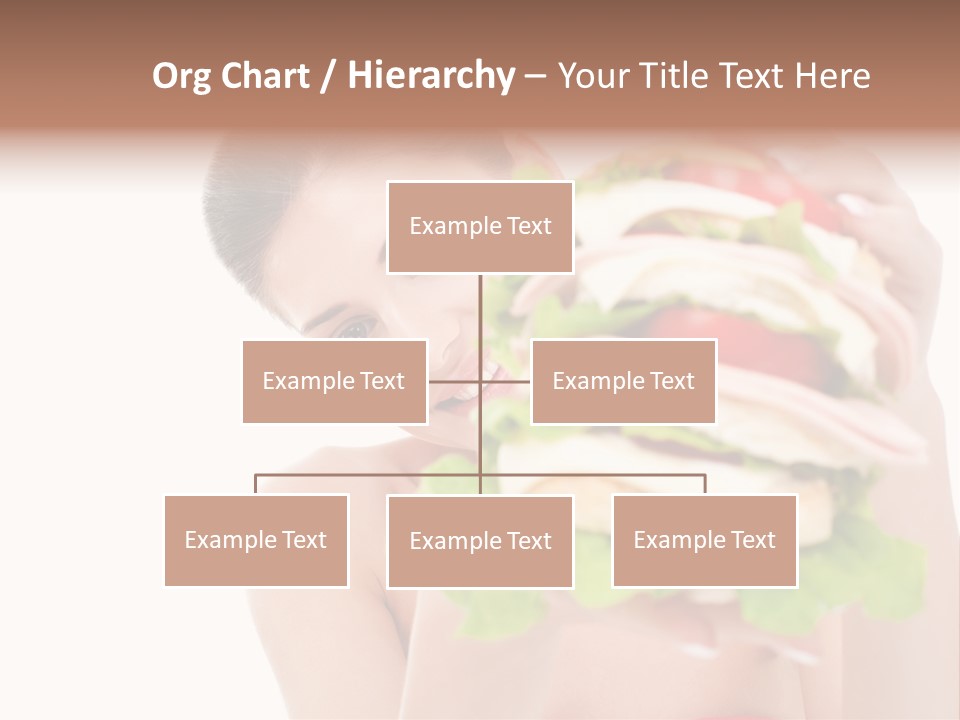 Org Chart / Hierarchy – Your Title Text Here

Example Text

Example Text

Example Text

Example Text

Example Text

Example Text